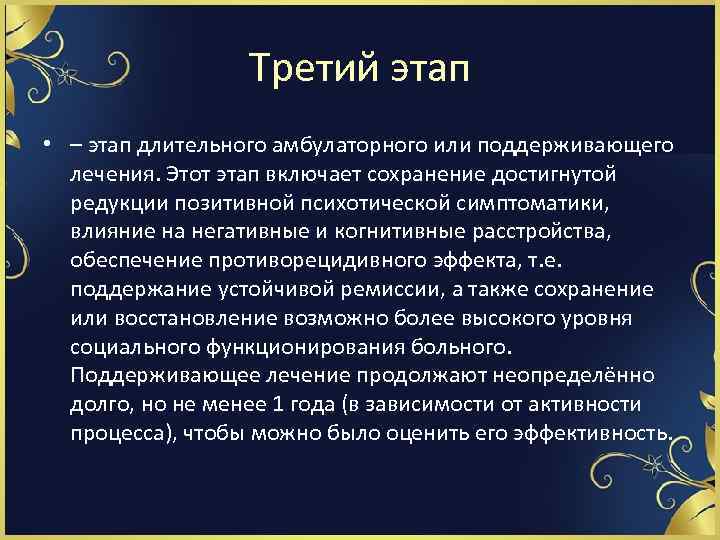 Третий этап

• – этап длительного амбулаторного или поддерживающего лечения. Этот этап включает сохранение достигнутой редукции позитивной психотической симптоматики, влияние на негативные и когнитивные расстройства, обеспечение противорецидивного эффекта, т.е. поддержание устойчивой ремиссии, а также сохранение или восстановление возможно более высокого уровня социального функционирования больного. Поддерживающее лечение продолжают неопределённо долго, но не менее 1 года (в зависимости от активности процесса), чтобы можно было оценить его эффективность.